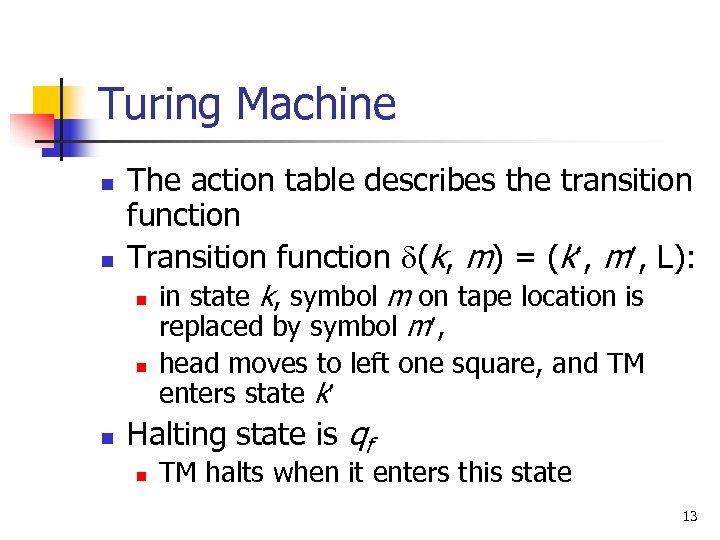 Turing Machine

- The action table describes the transition function
- Transition function $\delta(k, m) = (k', m', L)$:
  - in state $k$, symbol $m$ on tape location is replaced by symbol $m'$,
  - head moves to left one square, and TM enters state $k'$
- Halting state is $q_f$
  - TM halts when it enters this state

13